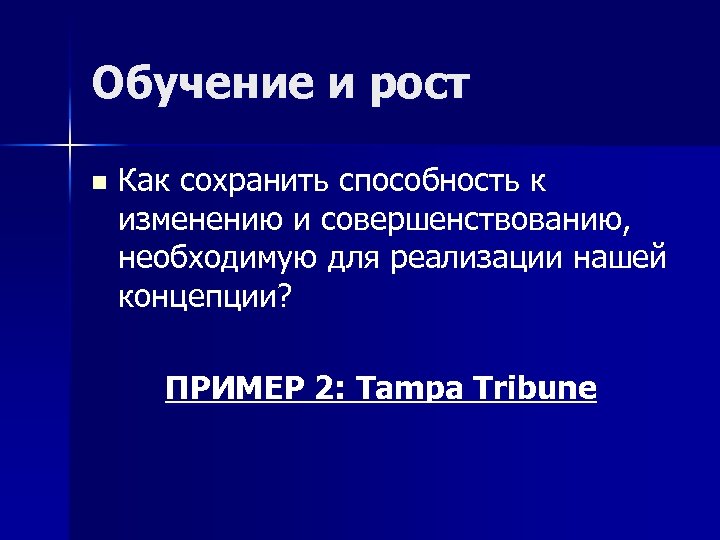 Обучение и рост

Как сохранить способность к изменению и совершенствованию, необходимую для реализации нашей концепции?

ПРИМЕР 2: Tampa Tribune